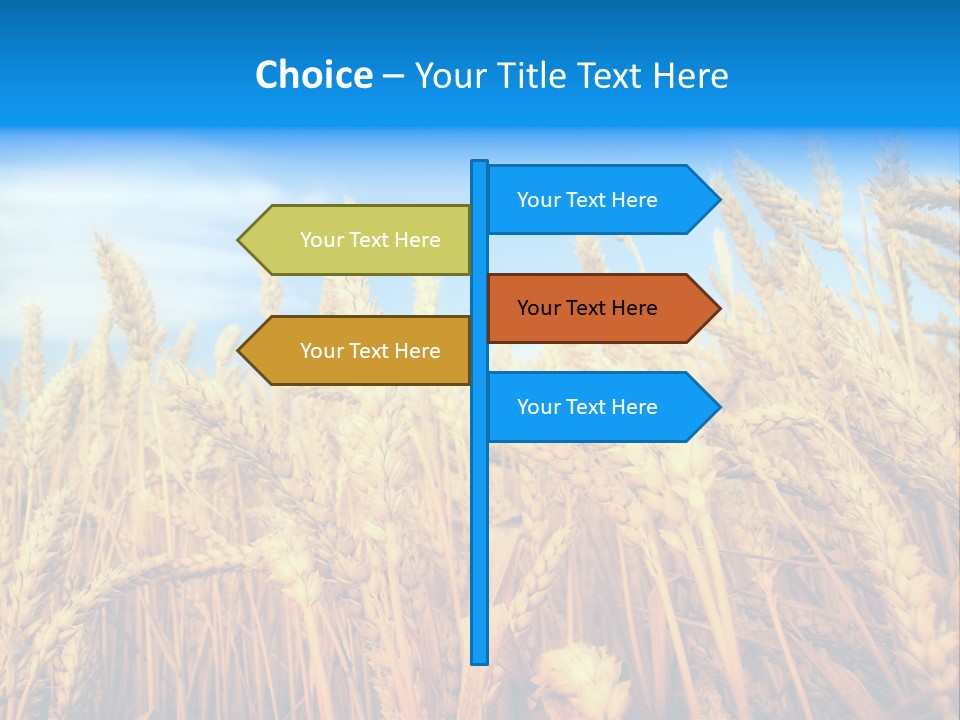 Choice – Your Title Text Here

Your Text Here

Your Text Here

Your Text Here

Your Text Here

Your Text Here